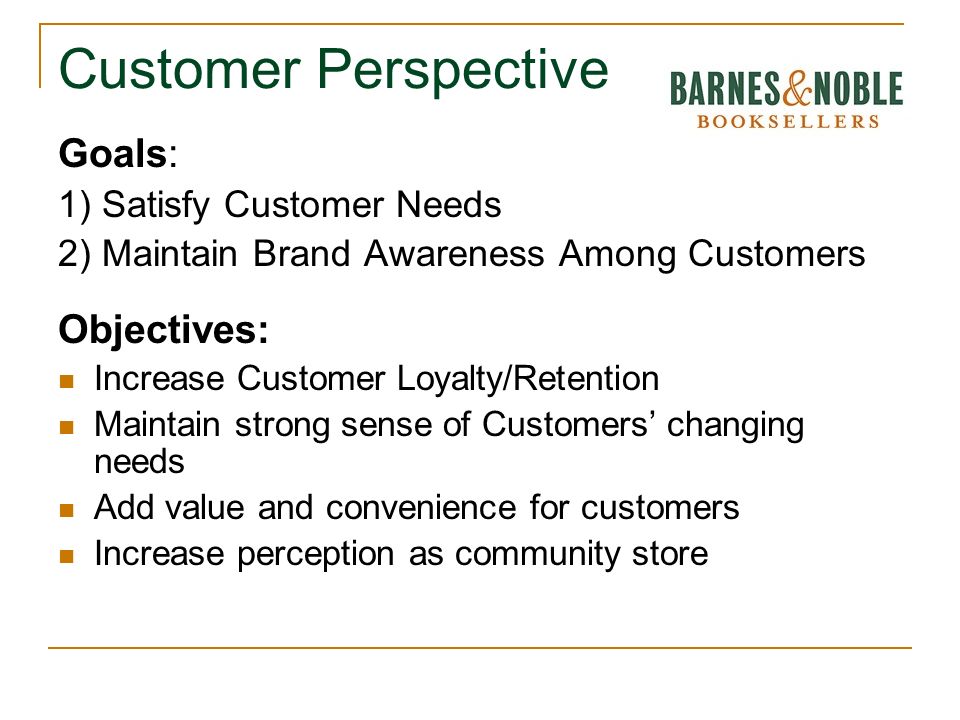 Customer Perspective

BARNES&NOBLE
BOOKSELLERS

Goals:
1) Satisfy Customer Needs
2) Maintain Brand Awareness Among Customers

Objectives:
- Increase Customer Loyalty/Retention
- Maintain strong sense of Customers' changing needs
- Add value and convenience for customers
- Increase perception as community store